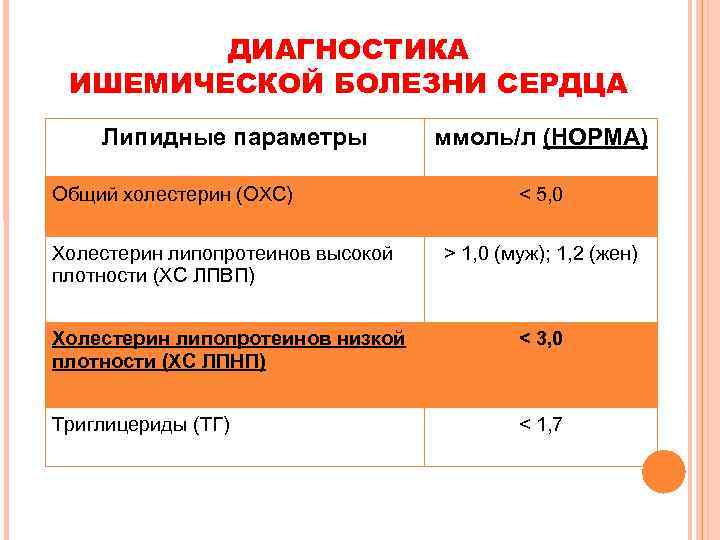 ДИАГНОСТИКА ИШЕМИЧЕСКОЙ БОЛЕЗНИ СЕРДЦА

| Липидные параметры | ммоль/л (НОРМА) |
|---|---|
| Общий холестерин (ОХС) | < 5,0 |
| Холестерин липопротеинов высокой плотности (ХС ЛПВП) | > 1,0 (муж); 1,2 (жен) |
| Холестерин липопротеинов низкой плотности (ХС ЛПНП) | < 3,0 |
| Триглицериды (ТГ) | < 1,7 |